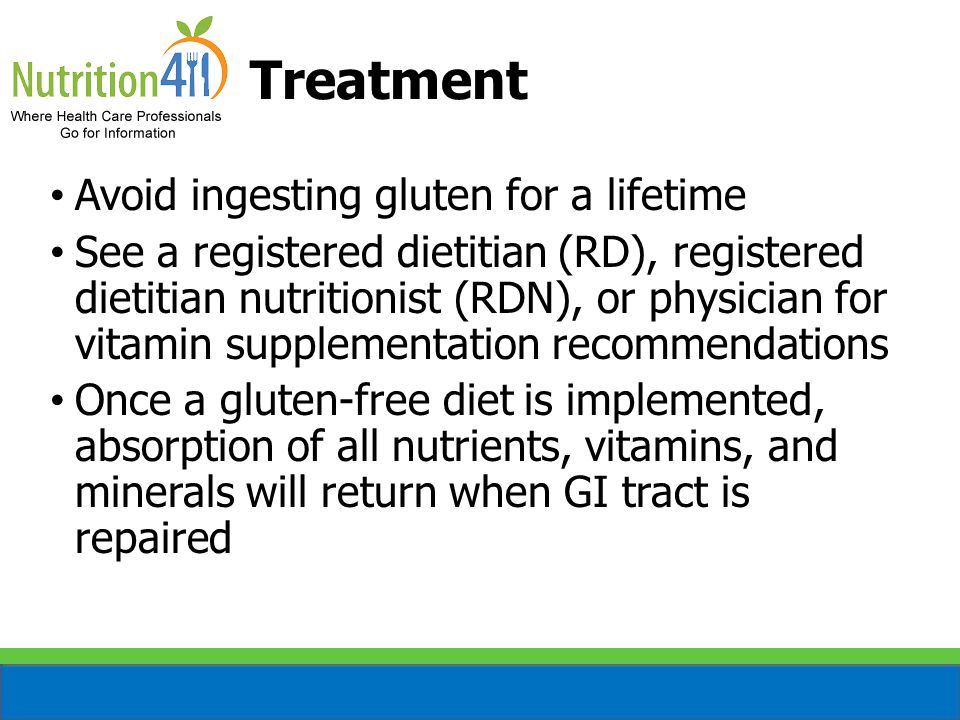 Nutrition411
Where Health Care Professionals Go for Information

Treatment

• Avoid ingesting gluten for a lifetime
• See a registered dietitian (RD), registered dietitian nutritionist (RDN), or physician for vitamin supplementation recommendations
• Once a gluten-free diet is implemented, absorption of all nutrients, vitamins, and minerals will return when GI tract is repaired